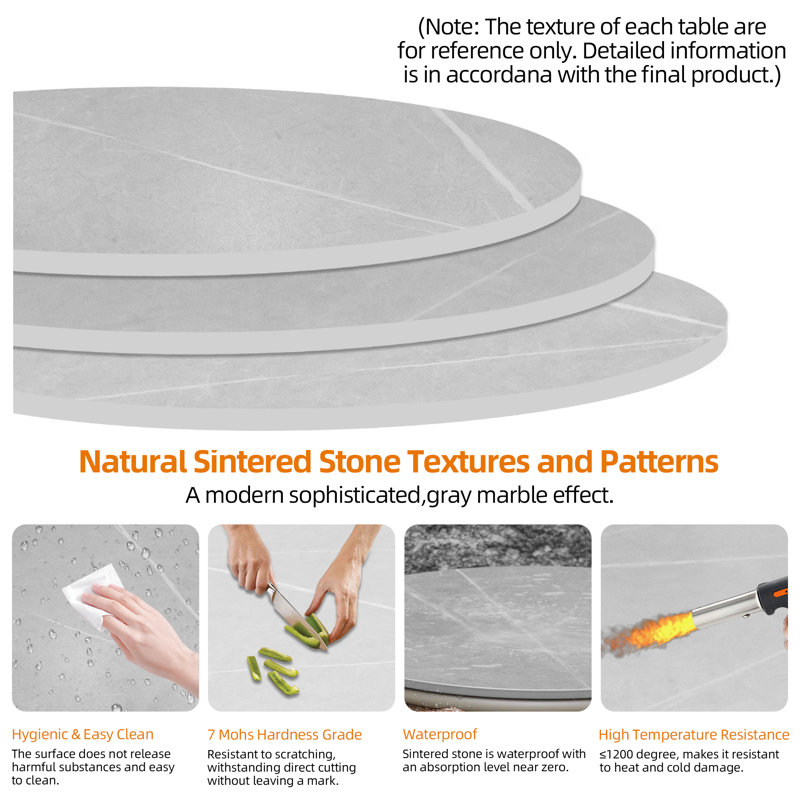 (Note: The texture of each table are for reference only. Detailed information is in accordana with the final product.)

Natural Sintered Stone Textures and Patterns

A modern sophisticated,gray marble effect.

Hygienic & Easy Clean

The surface does not release harmful substances and easy to clean.

7 Mohs Hardness Grade

Resistant to scratching, withstanding direct cutting without leaving a mark.

Waterproof

Sintered stone is waterproof with an absorption level near zero.

High Temperature Resistance

≤1200 degree, makes it resistant to heat and cold damage.